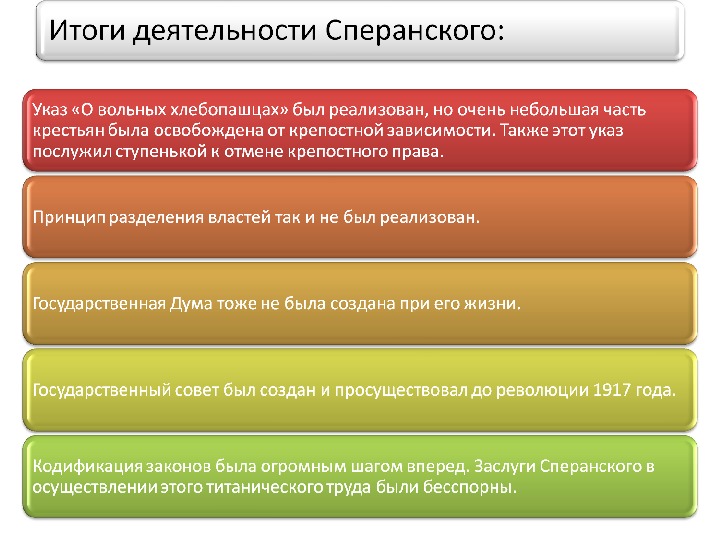 Итоги деятельности Сперанского:

Указ «О вольных хлебопашцах» был реализован, но очень небольшая часть крестьян была освобождена от крепостной зависимости. Также этот указ послужил ступенькой к отмене крепостного права.

Принцип разделения властей так и не был реализован.

Государственная Дума тоже не была создана при его жизни.

Государственный совет был создан и просуществовал до революции 1917 года.

Кодификация законов была огромным шагом вперед. Заслуги Сперанского в осуществлении этого титанического труда были бесспорны.